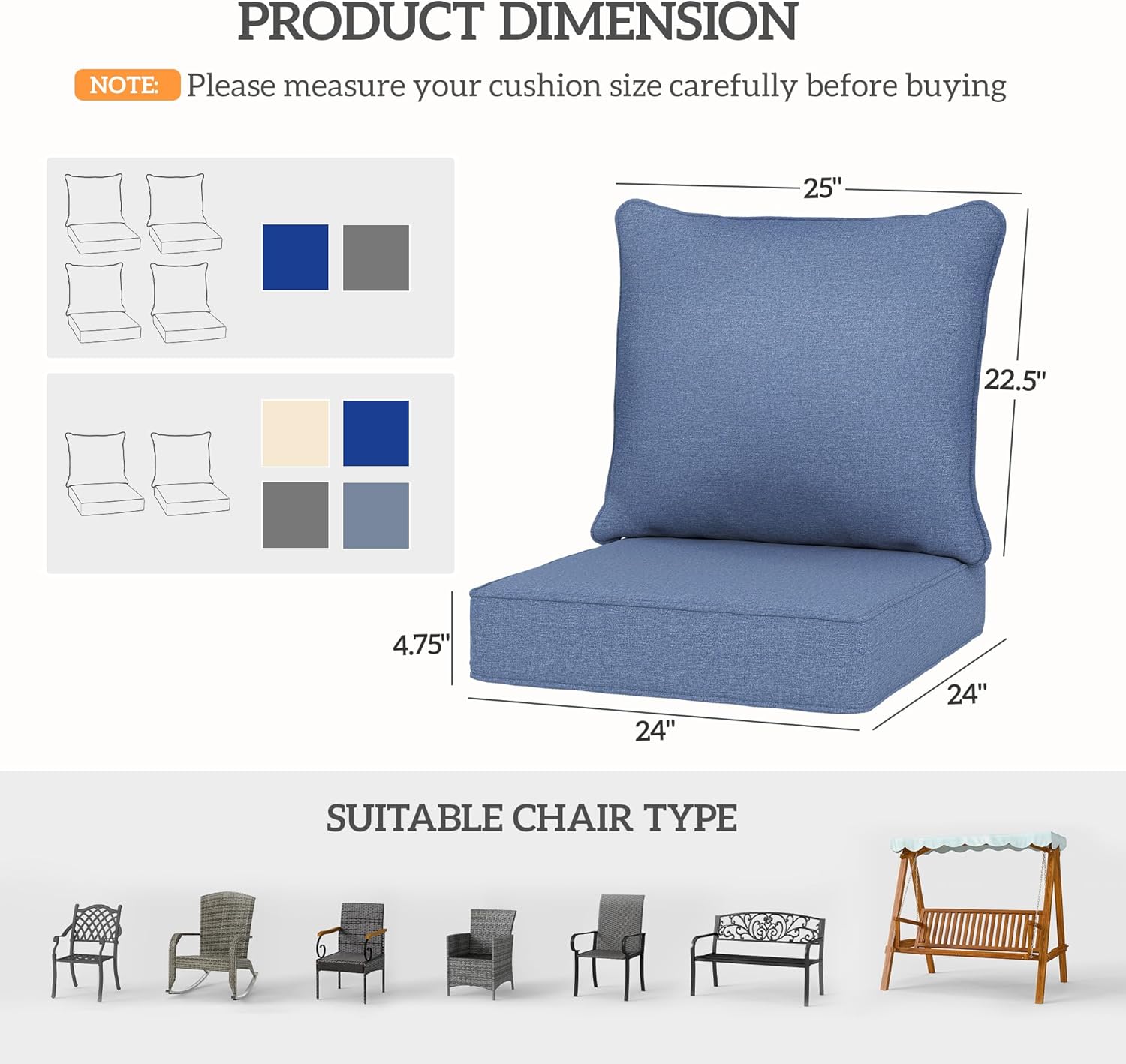 PRODUCT DIMENSION

NOTE: Please measure your cushion size carefully before buying

25"

22.5"

4.75"

24"

24"

SUITABLE CHAIR TYPE